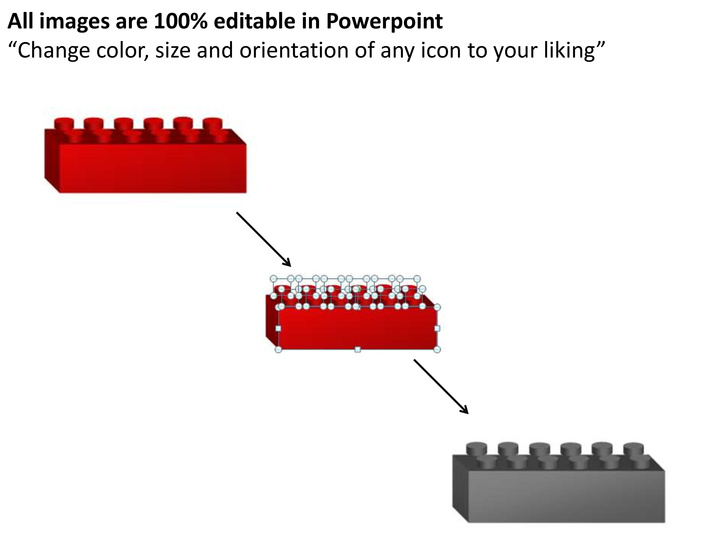 All images are 100% editable in Powerpoint
“Change color, size and orientation of any icon to your liking”